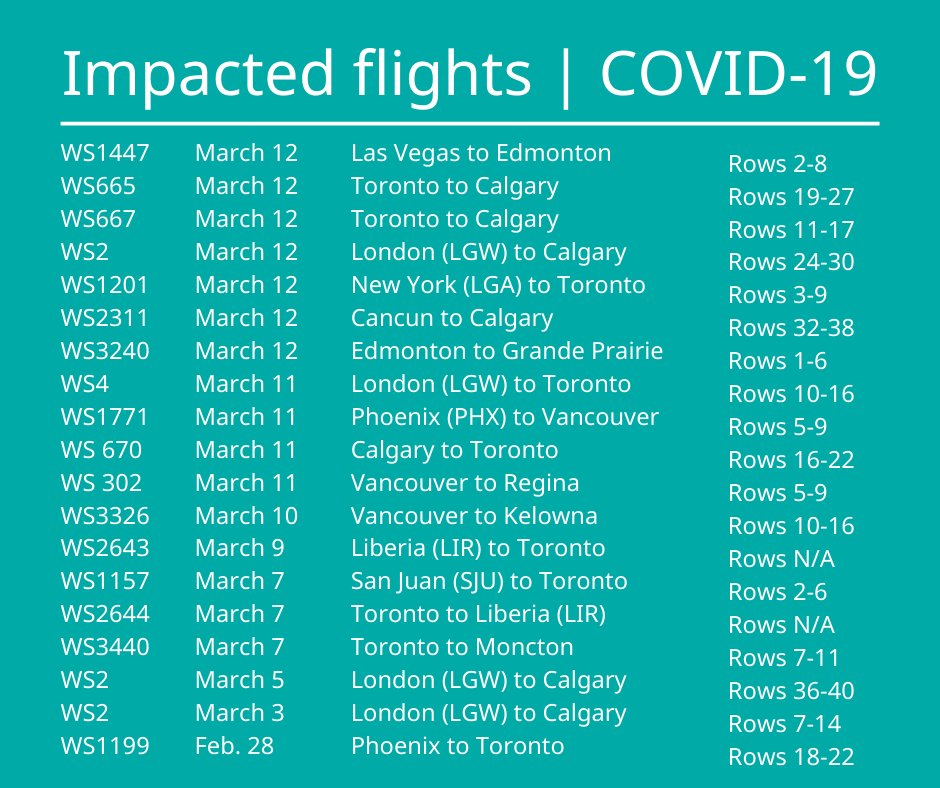 Impacted flights | COVID-19

| | | | |
|---|---|---|---|
| WS1447 | March 12 | Las Vegas to Edmonton | Rows 2-8 |
| WS665 | March 12 | Toronto to Calgary | Rows 19-27 |
| WS667 | March 12 | Toronto to Calgary | Rows 11-17 |
| WS2 | March 12 | London (LGW) to Calgary | Rows 24-30 |
| WS1201 | March 12 | New York (LGA) to Toronto | Rows 3-9 |
| WS2311 | March 12 | Cancun to Calgary | Rows 32-38 |
| WS3240 | March 12 | Edmonton to Grande Prairie | Rows 1-6 |
| WS4 | March 11 | London (LGW) to Toronto | Rows 10-16 |
| WS1771 | March 11 | Phoenix (PHX) to Vancouver | Rows 5-9 |
| WS 670 | March 11 | Calgary to Toronto | Rows 16-22 |
| WS 302 | March 11 | Vancouver to Regina | Rows 5-9 |
| WS3326 | March 10 | Vancouver to Kelowna | Rows 10-16 |
| WS2643 | March 9 | Liberia (LIR) to Toronto | Rows N/A |
| WS1157 | March 7 | San Juan (SJU) to Toronto | Rows 2-6 |
| WS2644 | March 7 | Toronto to Liberia (LIR) | Rows N/A |
| WS3440 | March 7 | Toronto to Moncton | Rows 7-11 |
| WS2 | March 5 | London (LGW) to Calgary | Rows 36-40 |
| WS2 | March 3 | London (LGW) to Calgary | Rows 7-14 |
| WS1199 | Feb. 28 | Phoenix to Toronto | Rows 18-22 |